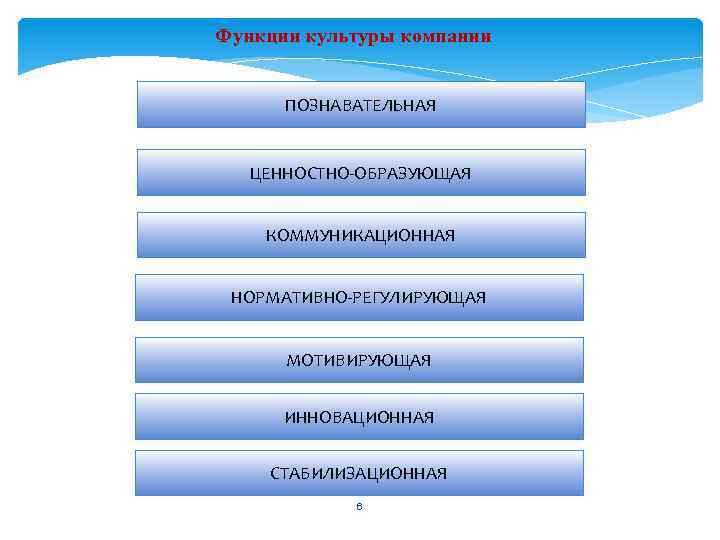 Функции культуры компании

ПОЗНАВАТЕЛЬНАЯ

ЦЕННОСТНО-ОБРАЗУЮЩАЯ

КОММУНИКАЦИОННАЯ

НОРМАТИВНО-РЕГУЛИРУЮЩАЯ

МОТИВИРУЮЩАЯ

ИННОВАЦИОННАЯ

СТАБИЛИЗАЦИОННАЯ

6